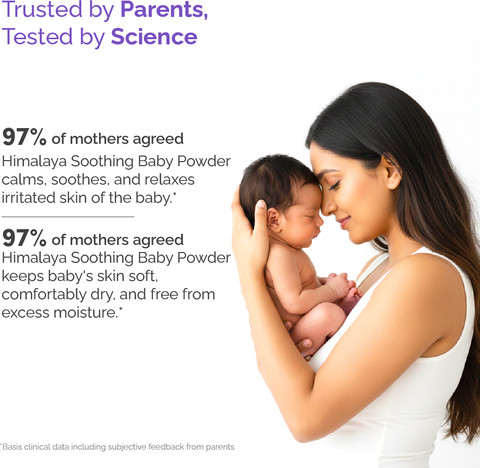 Trusted by Parents, Tested by Science

97% of mothers agreed
Himalaya Soothing Baby Powder calms, soothes, and relaxes irritated skin of the baby.*

97% of mothers agreed
Himalaya Soothing Baby Powder keeps baby's skin soft, comfortably dry, and free from excess moisture.*

*Basis clinical data including subjective feedback from parents